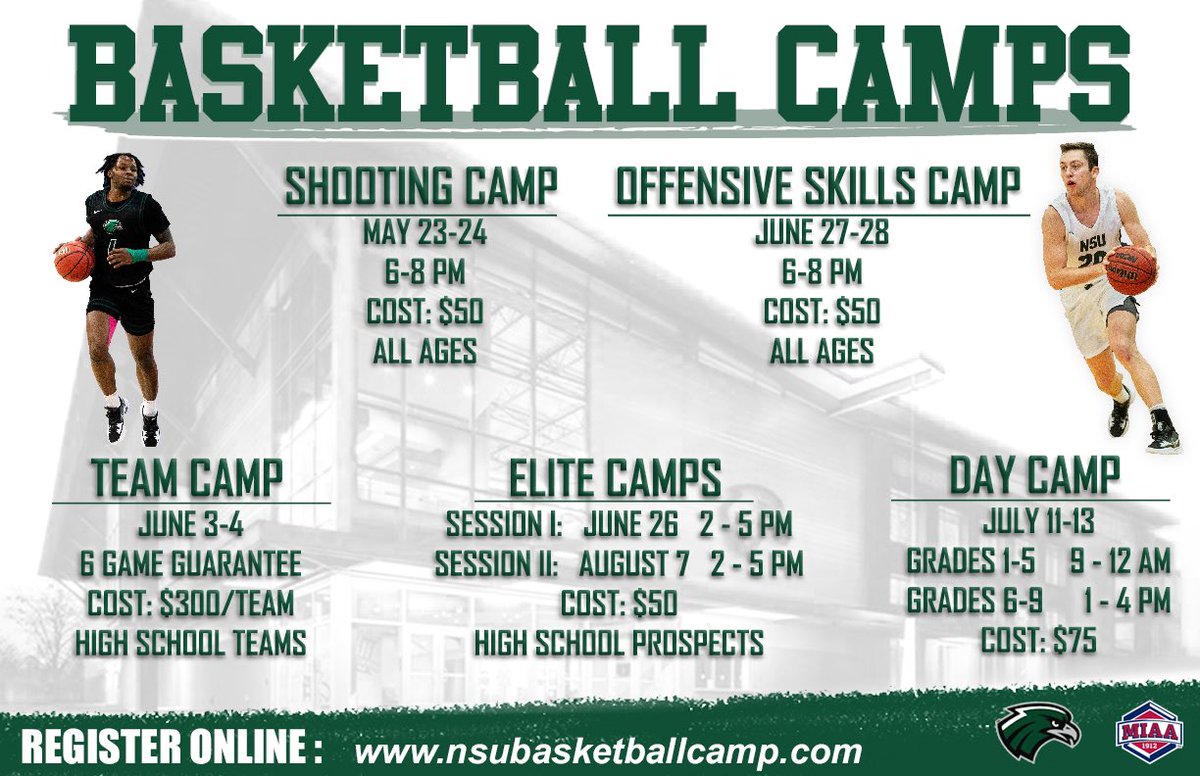 BASKETBALL CAMPS

SHOOTING CAMP
MAY 23-24
6-8 PM
COST: $50
ALL AGES

OFFENSIVE SKILLS CAMP
JUNE 27-28
6-8 PM
COST: $50
ALL AGES

NSU
20

TEAM CAMP
JUNE 3-4
6 GAME GUARANTEE
COST: $300/TEAM
HIGH SCHOOL TEAMS

ELITE CAMPS
SESSION I: JUNE 26 2 - 5 PM
SESSION II: AUGUST 7 2 - 5 PM
COST: $50
HIGH SCHOOL PROSPECTS

DAY CAMP
JULY 11-13
GRADES 1-5 9 - 12 AM
GRADES 6-9 1 - 4 PM
COST: $75

REGISTER ONLINE : www.nsubasketballcamp.com

MIAA
1912